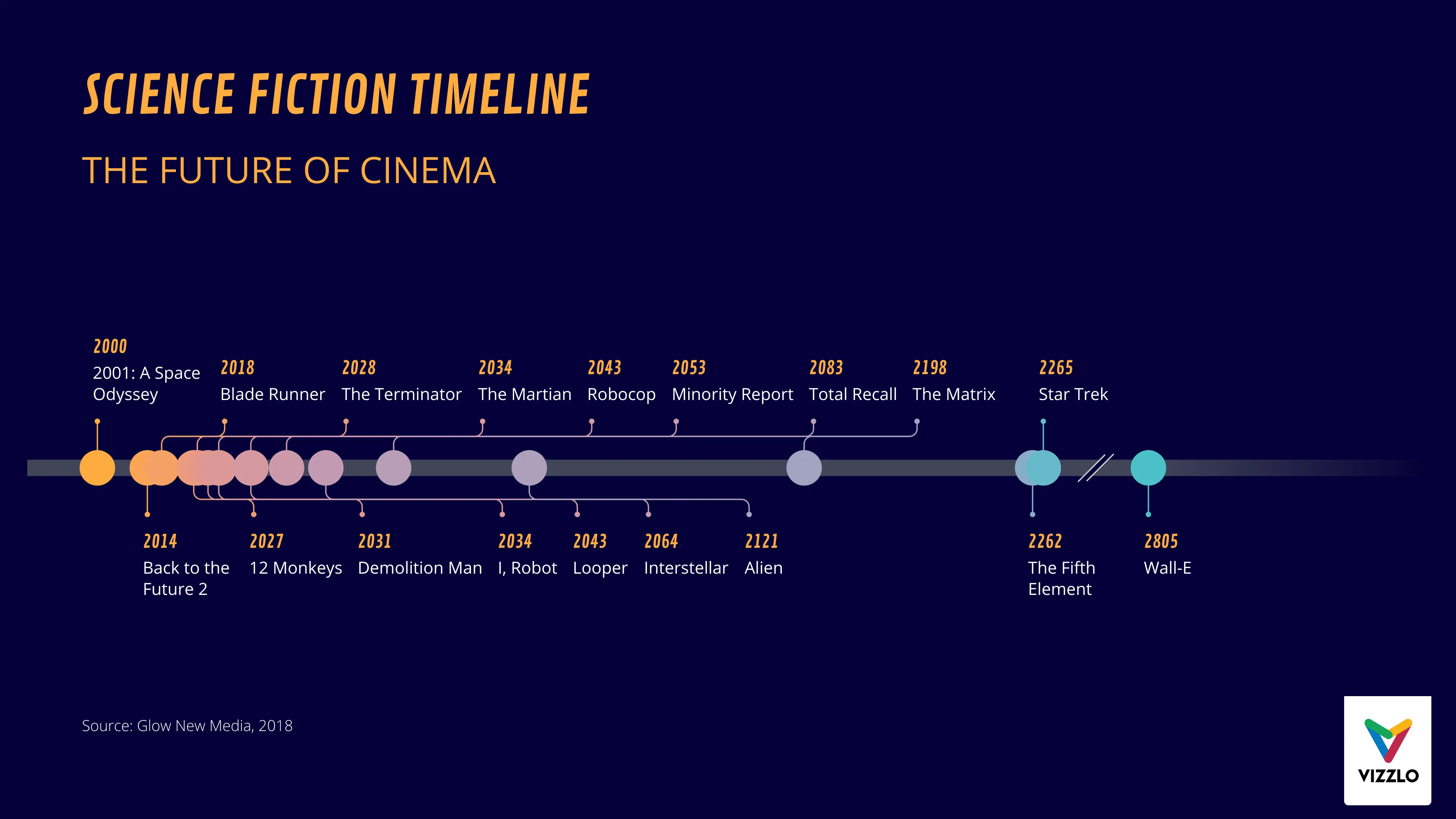 SCIENCE FICTION TIMELINE

THE FUTURE OF CINEMA

2000
2001: A Space Odyssey

2018
Blade Runner

2028
The Terminator

2034
The Martian

2043
Robocop

2053
Minority Report

2083
Total Recall

2198
The Matrix

2265
Star Trek

2014
Back to the Future 2

2027
12 Monkeys

2031
Demolition Man

2034
I, Robot

2043
Looper

2064
Interstellar

2121
Alien

2262
The Fifth Element

2805
Wall-E

Source: Glow New Media, 2018

VIZZLO